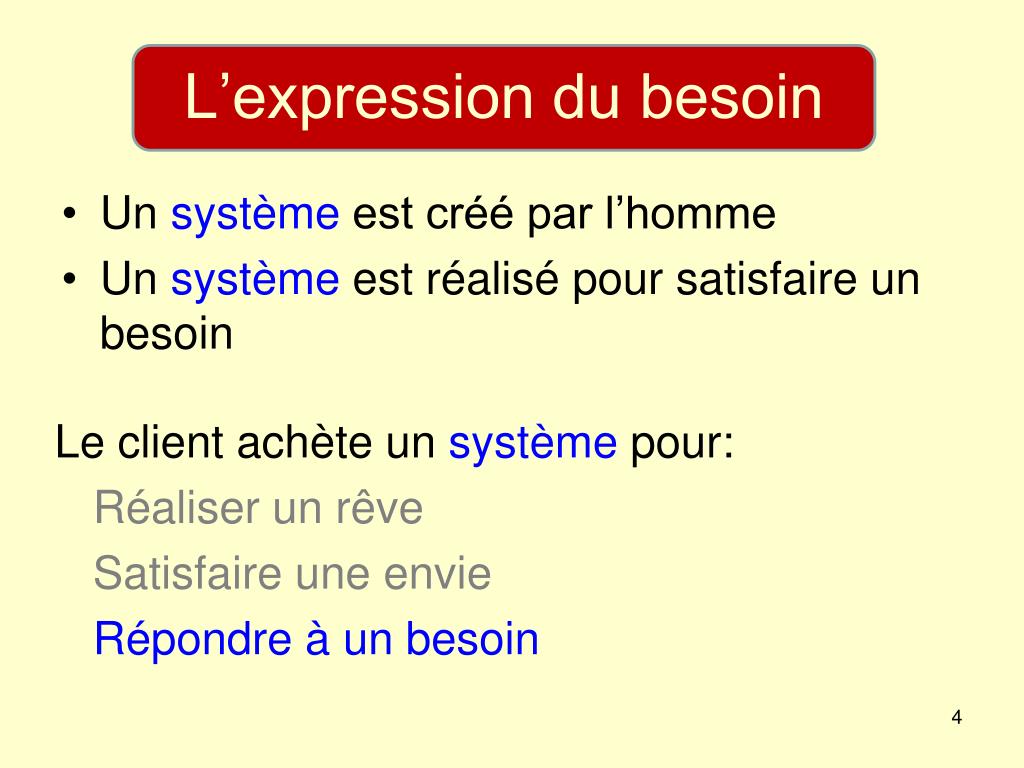 L’expression du besoin

• Un système est créé par l’homme
• Un système est réalisé pour satisfaire un besoin

Le client achète un système pour:
Réaliser un rêve
Satisfaire une envie
Répondre à un besoin

4